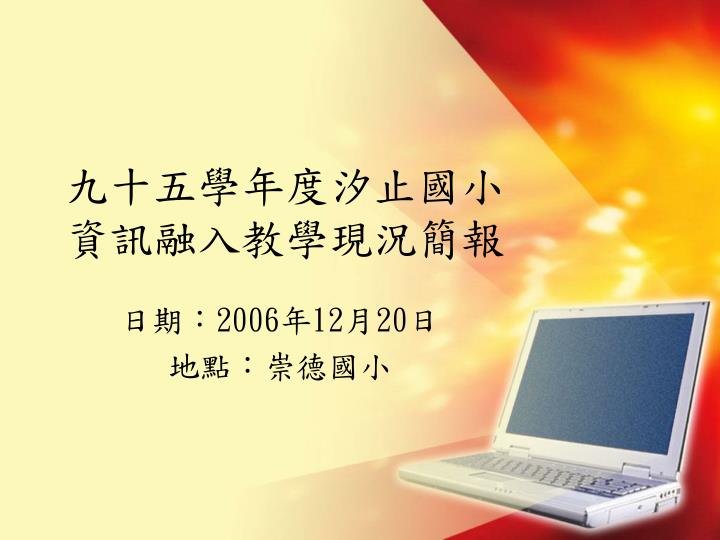 九十五學年度汐止國小
資訊融入教學現況簡報

日期：2006年12月20日
地點：崇德國小